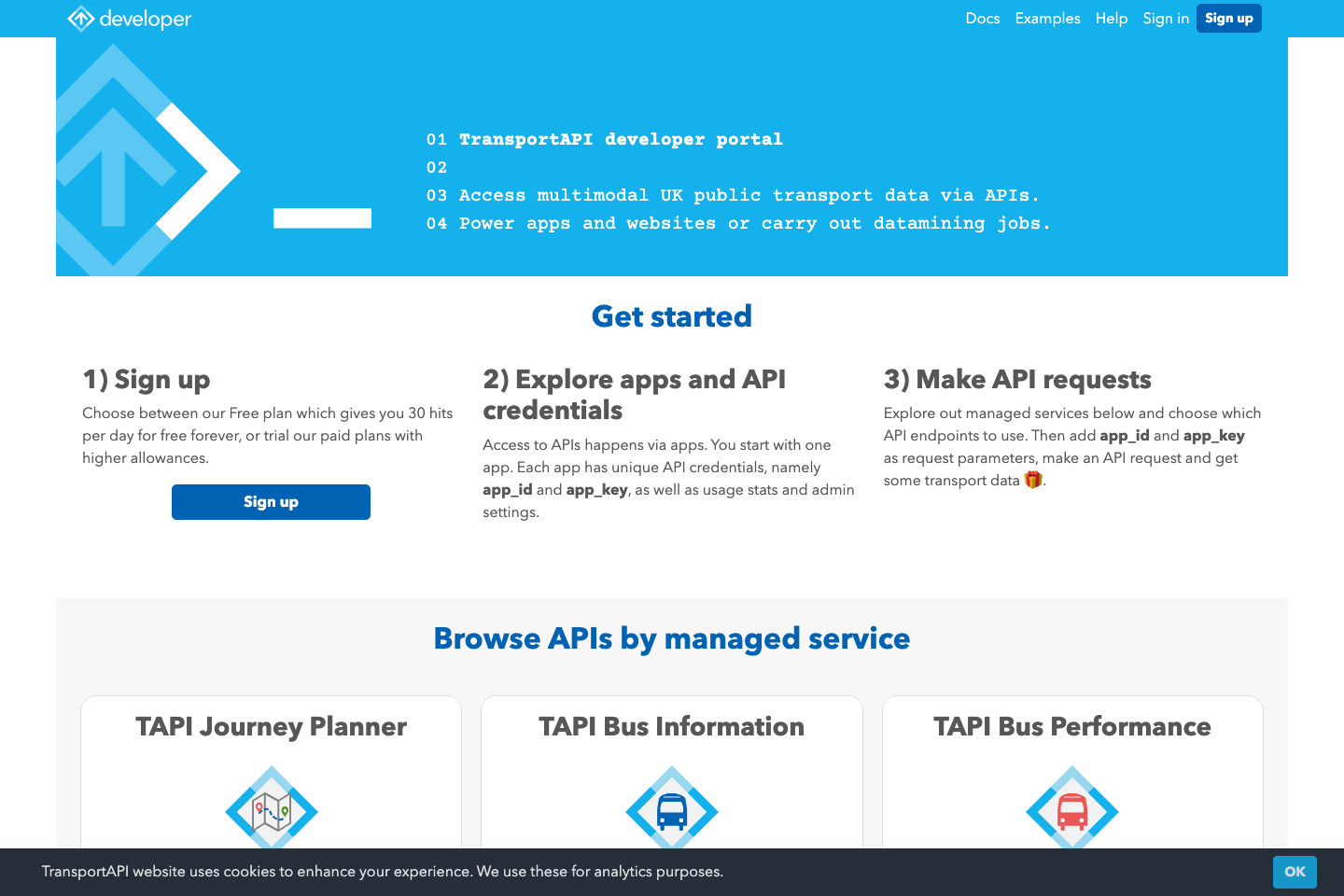 developer

Docs Examples Help Sign in Sign up

01 TransportAPI developer portal
02
03 Access multimodal UK public transport data via APIs.
04 Power apps and websites or carry out datamining jobs.

Get started

1) Sign up

Choose between our Free plan which gives you 30 hits per day for free forever, or trial our paid plans with higher allowances.

Sign up

2) Explore apps and API credentials

Access to APIs happens via apps. You start with one app. Each app has unique API credentials, namely app_id and app_key, as well as usage stats and admin settings.

3) Make API requests

Explore out managed services below and choose which API endpoints to use. Then add app_id and app_key as request parameters, make an API request and get some transport data 🎁.

Browse APIs by managed service

TAPI Journey Planner

TAPI Bus Information

TAPI Bus Performance

TransportAPI website uses cookies to enhance your experience. We use these for analytics purposes.

OK